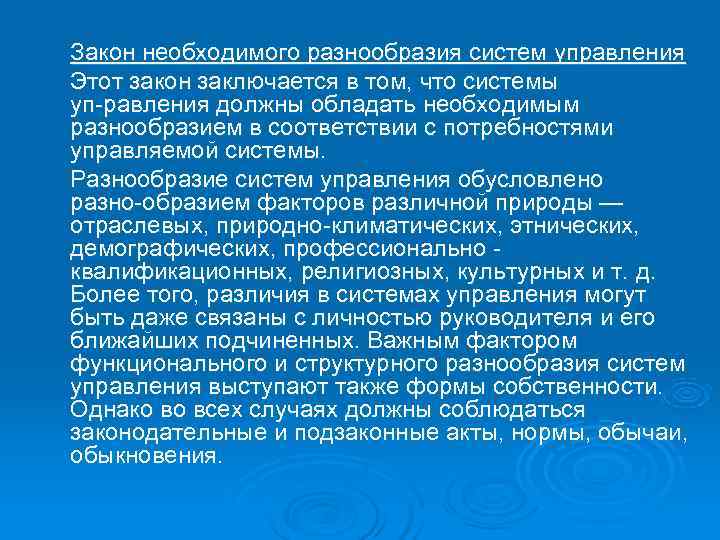 Закон необходимого разнообразия систем управления

Этот закон заключается в том, что системы уп-равления должны обладать необходимым разнообразием в соответствии с потребностями управляемой системы.

Разнообразие систем управления обусловлено разно-образием факторов различной природы — отраслевых, природно-климатических, этнических, демографических, профессионально - квалификационных, религиозных, культурных и т. д. Более того, различия в системах управления могут быть даже связаны с личностью руководителя и его ближайших подчиненных. Важным фактором функционального и структурного разнообразия систем управления выступают также формы собственности. Однако во всех случаях должны соблюдаться законодательные и подзаконные акты, нормы, обычаи, обыкновения.